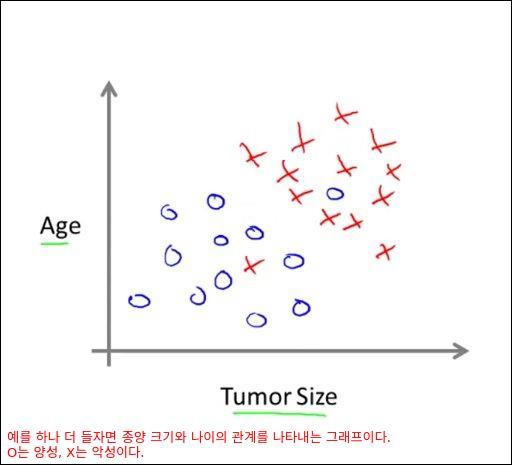 Age

Tumor Size

예를 하나 더 들자면 종양 크기와 나이의 관계를 나타내는 그래프이다.
O는 양성, X는 악성이다.